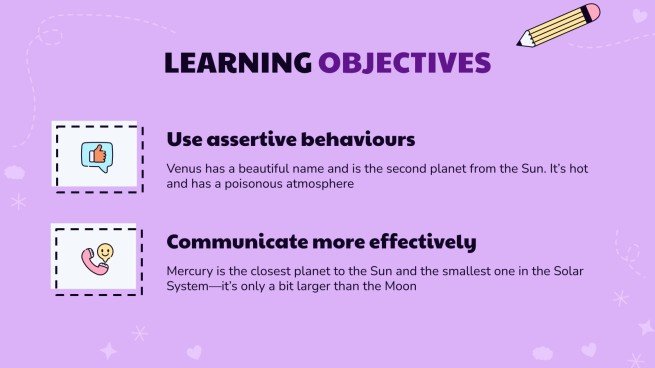 LEARNING OBJECTIVES

Use assertive behaviours

Venus has a beautiful name and is the second planet from the Sun. It's hot and has a poisonous atmosphere

Communicate more effectively

Mercury is the closest planet to the Sun and the smallest one in the Solar System—it's only a bit larger than the Moon